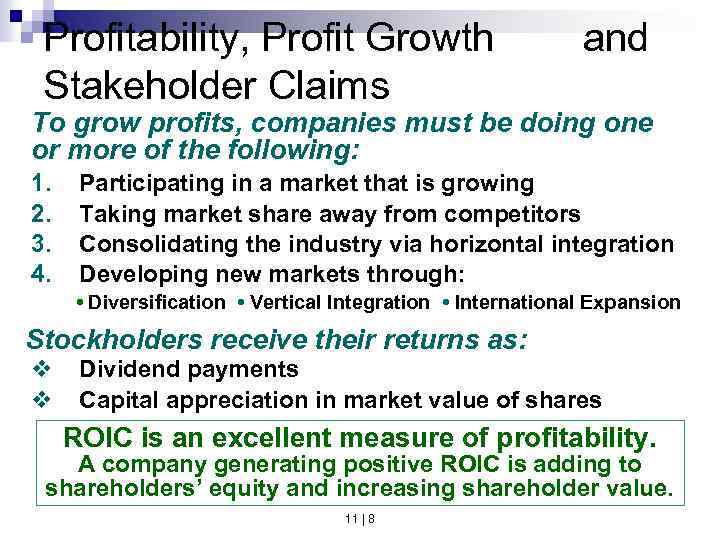 Profitability, Profit Growth and Stakeholder Claims

To grow profits, companies must be doing one or more of the following:

1. Participating in a market that is growing
2. Taking market share away from competitors
3. Consolidating the industry via horizontal integration
4. Developing new markets through:

• Diversification • Vertical Integration • International Expansion

Stockholders receive their returns as:

❖ Dividend payments
❖ Capital appreciation in market value of shares

ROIC is an excellent measure of profitability.
A company generating positive ROIC is adding to shareholders' equity and increasing shareholder value.

11 | 8